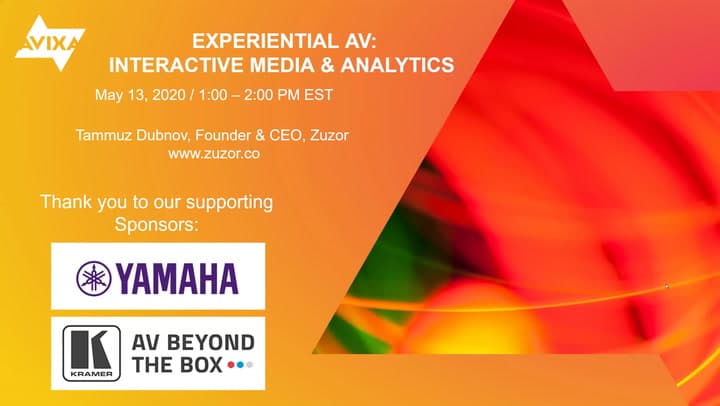 AVIXA

EXPERIENTIAL AV:
INTERACTIVE MEDIA & ANALYTICS

May 13, 2020 / 1:00 – 2:00 PM EST

Tammuz Dubnov, Founder & CEO, Zuzor
www.zuzor.co

Thank you to our supporting Sponsors:

YAMAHA

KRAMER

AV BEYOND THE BOX